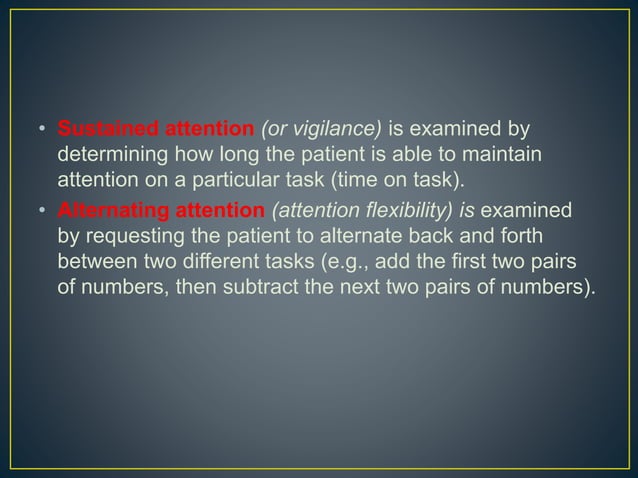 • Sustained attention (or vigilance) is examined by determining how long the patient is able to maintain attention on a particular task (time on task).

• Alternating attention (attention flexibility) is examined by requesting the patient to alternate back and forth between two different tasks (e.g., add the first two pairs of numbers, then subtract the next two pairs of numbers).